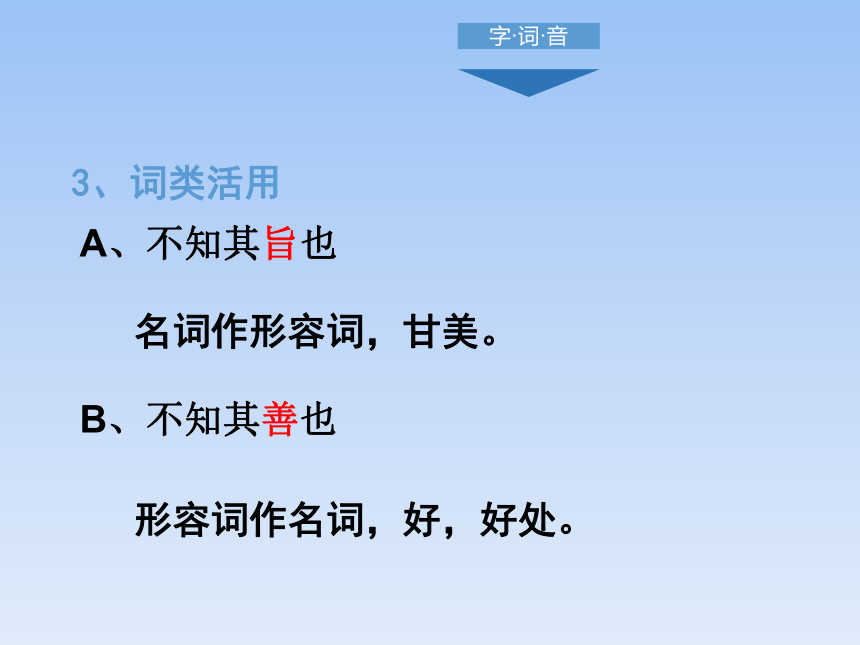 字·词·音

3、词类活用

A、不知其旨也

名词作形容词，甘美。

B、不知其善也

形容词作名词，好，好处。